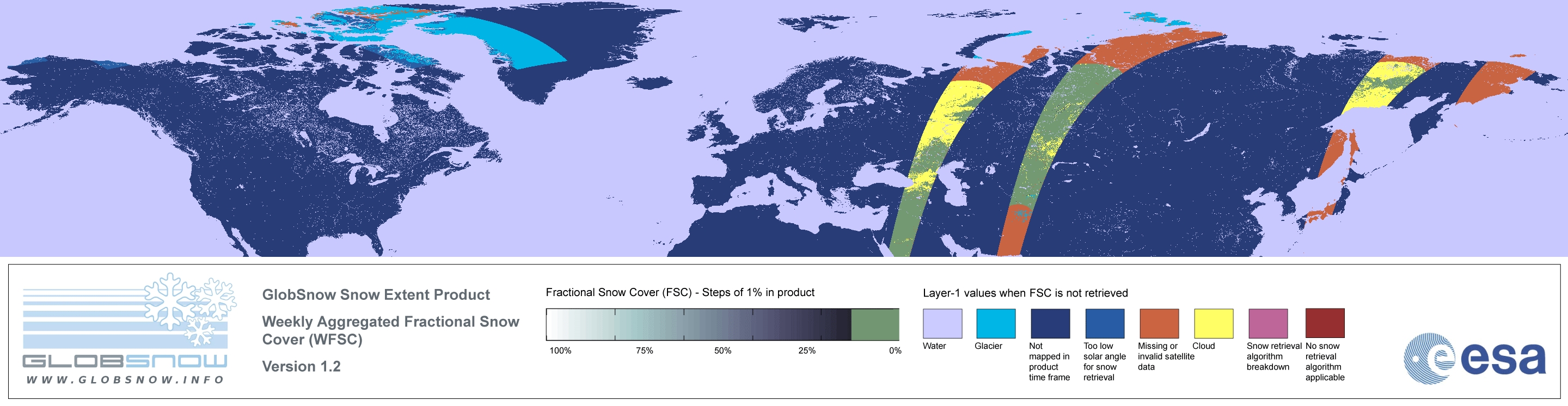 GLOBSNOW
WWW.GLOBSNOW.INFO

GlobSnow Snow Extent Product

Weekly Aggregated Fractional Snow Cover (WFSC)

Version 1.2

Fractional Snow Cover (FSC) - Steps of 1% in product

100% 75% 50% 25% 0%

Layer-1 values when FSC is not retrieved

Water

Glacier

Not mapped in product time frame

Too low solar angle for snow retrieval

Missing or invalid satellite data

Cloud

Snow retrieval algorithm breakdown

No snow retrieval algorithm applicable

esa